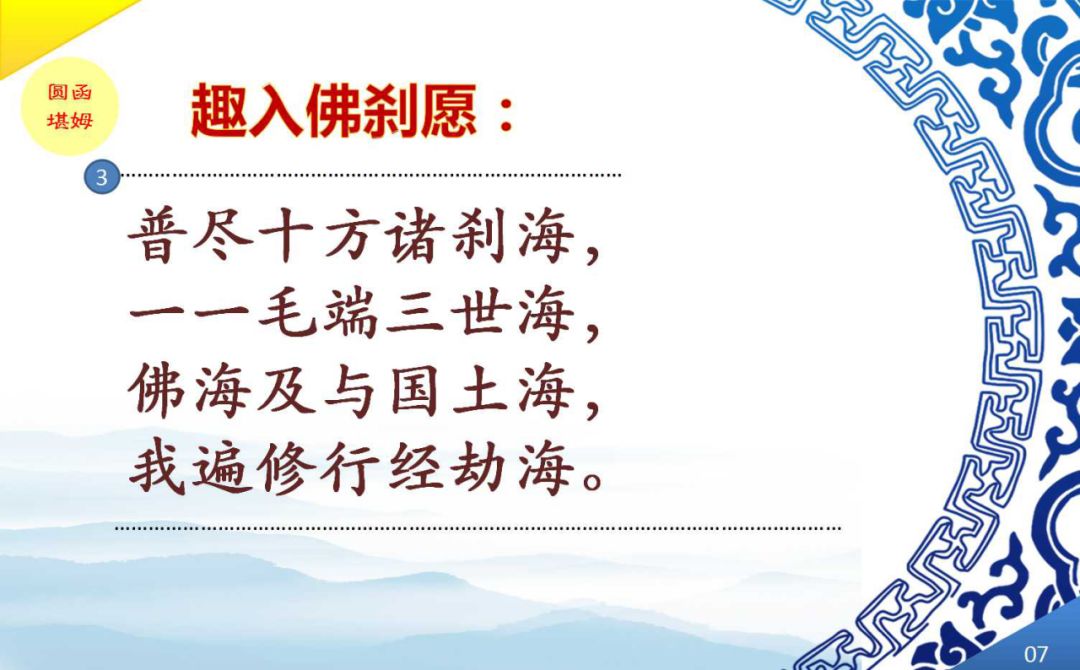 圆函
堪姆

趣入佛刹愿：

3

普尽十方诸刹海，
一一毛端三世海，
佛海及与国土海，
我遍修行经劫海。

07